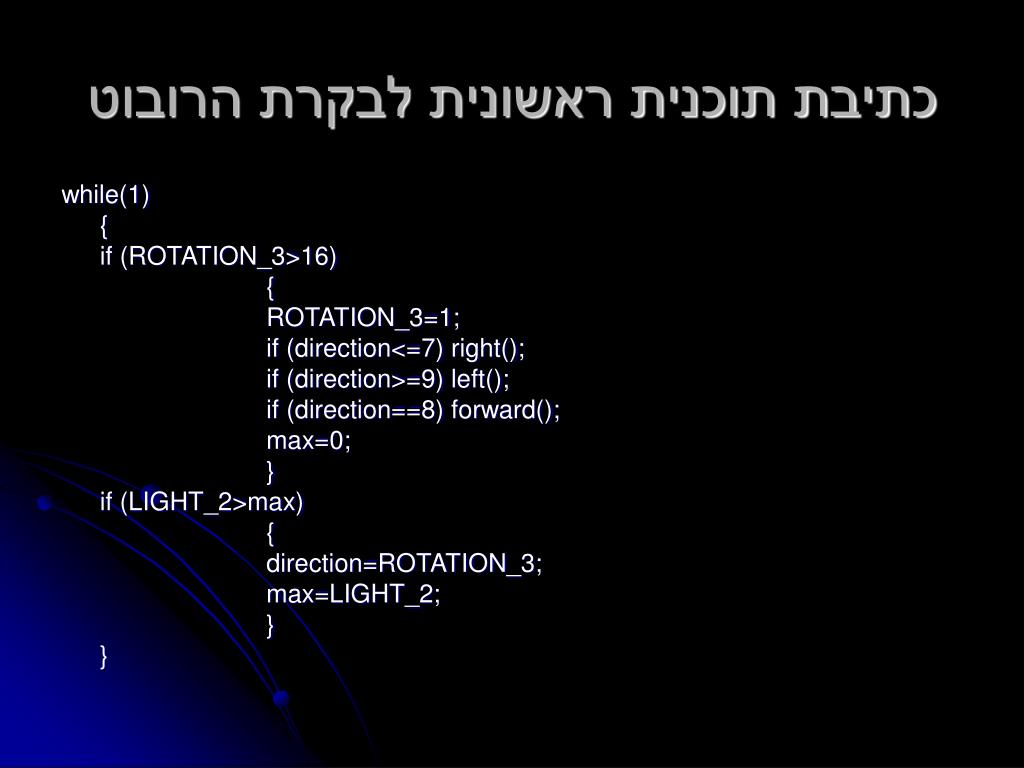 כתיבת תוכנית ראשונית לבקרת הרובוט

while(1)
{
if (ROTATION_3>16)
{
ROTATION_3=1;
if (direction<=7) right();
if (direction>=9) left();
if (direction==8) forward();
max=0;
}
if (LIGHT_2>max)
{
direction=ROTATION_3;
max=LIGHT_2;
}
}